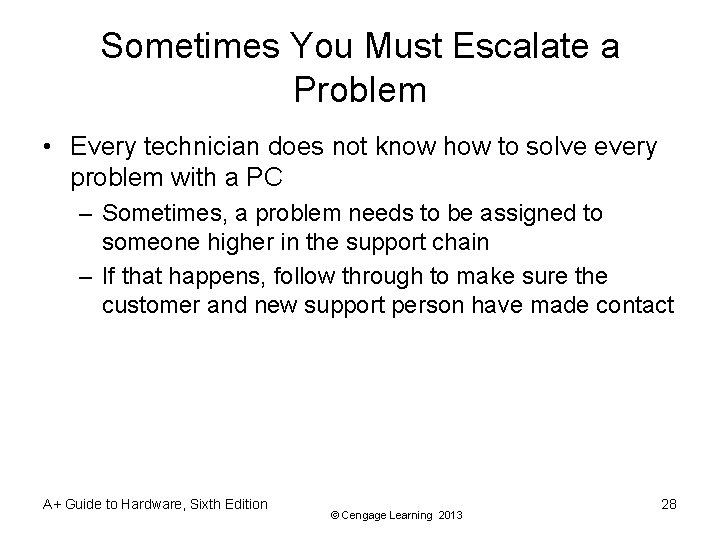 Sometimes You Must Escalate a Problem

• Every technician does not know how to solve every problem with a PC
– Sometimes, a problem needs to be assigned to someone higher in the support chain
– If that happens, follow through to make sure the customer and new support person have made contact

A+ Guide to Hardware, Sixth Edition
© Cengage Learning 2013
28